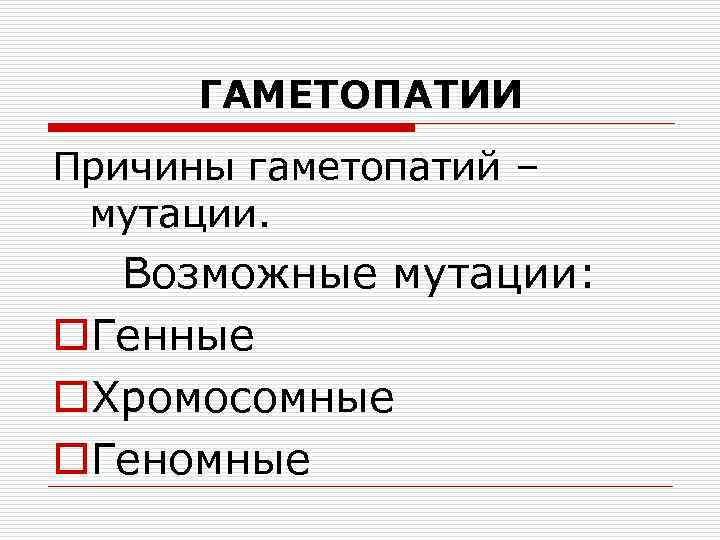 ГАМЕТОПАТИИ

Причины гаметопатий – мутации.

Возможные мутации:

Генные

Хромосомные

Геномные